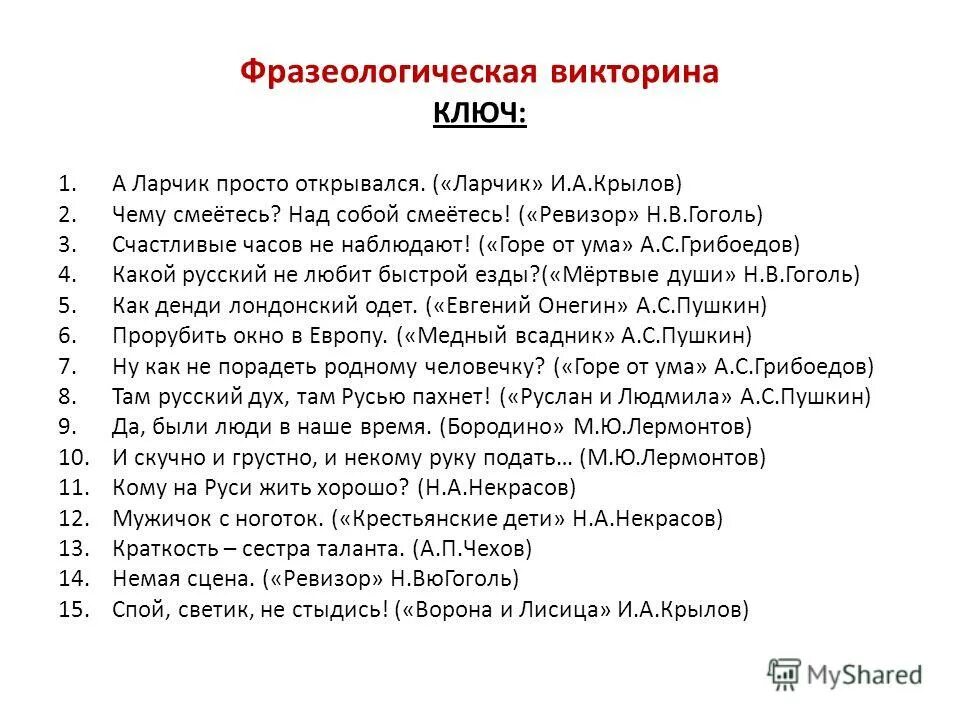 Фразеологическая викторина
КЛЮЧ:

1. А Ларчик просто открывался. («Ларчик» И.А.Крылов)
2. Чему смеётесь? Над собой смеётесь! («Ревизор» Н.В.Гоголь)
3. Счастливые часов не наблюдают! («Горе от ума» А.С.Грибоедов)
4. Какой русский не любит быстрой езды?(«Мёртвые души» Н.В.Гоголь)
5. Как денди лондонский одет. («Евгений Онегин» А.С.Пушкин)
6. Прорубить окно в Европу. («Медный всадник» А.С.Пушкин)
7. Ну как не порадеть родному человечку? («Горе от ума» А.С.Грибоедов)
8. Там русский дух, там Русью пахнет! («Руслан и Людмила» А.С.Пушкин)
9. Да, были люди в наше время. (Бородино» М.Ю.Лермонтов)
10. И скучно и грустно, и некому руку подать… (М.Ю.Лермонтов)
11. Кому на Руси жить хорошо? (Н.А.Некрасов)
12. Мужичок с ноготок. («Крестьянские дети» Н.А.Некрасов)
13. Краткость – сестра таланта. (А.П.Чехов)
14. Немая сцена. («Ревизор» Н.ВюГоголь)
15. Спой, светик, не стыдись! («Ворона и Лисица» И.А.Крылов)

MyShared